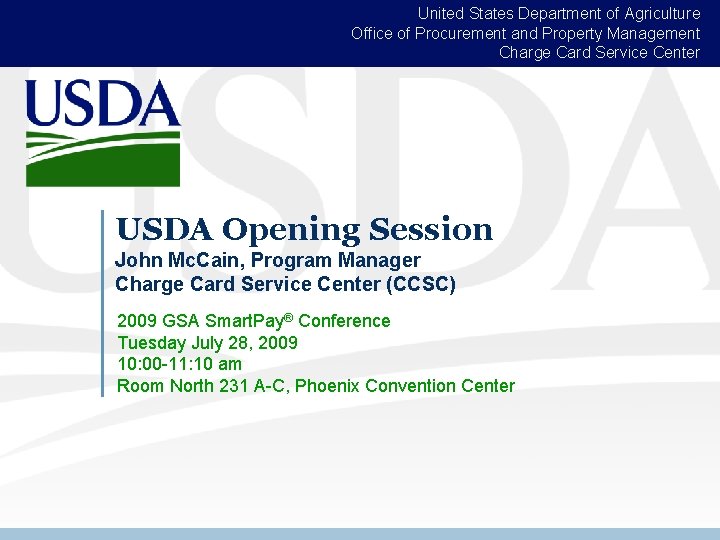 United States Department of Agriculture
Office of Procurement and Property Management
Charge Card Service Center

USDA

USDA Opening Session
John McCain, Program Manager
Charge Card Service Center (CCSC)

2009 GSA SmartPay® Conference
Tuesday July 28, 2009
10:00-11:10 am
Room North 231 A-C, Phoenix Convention Center